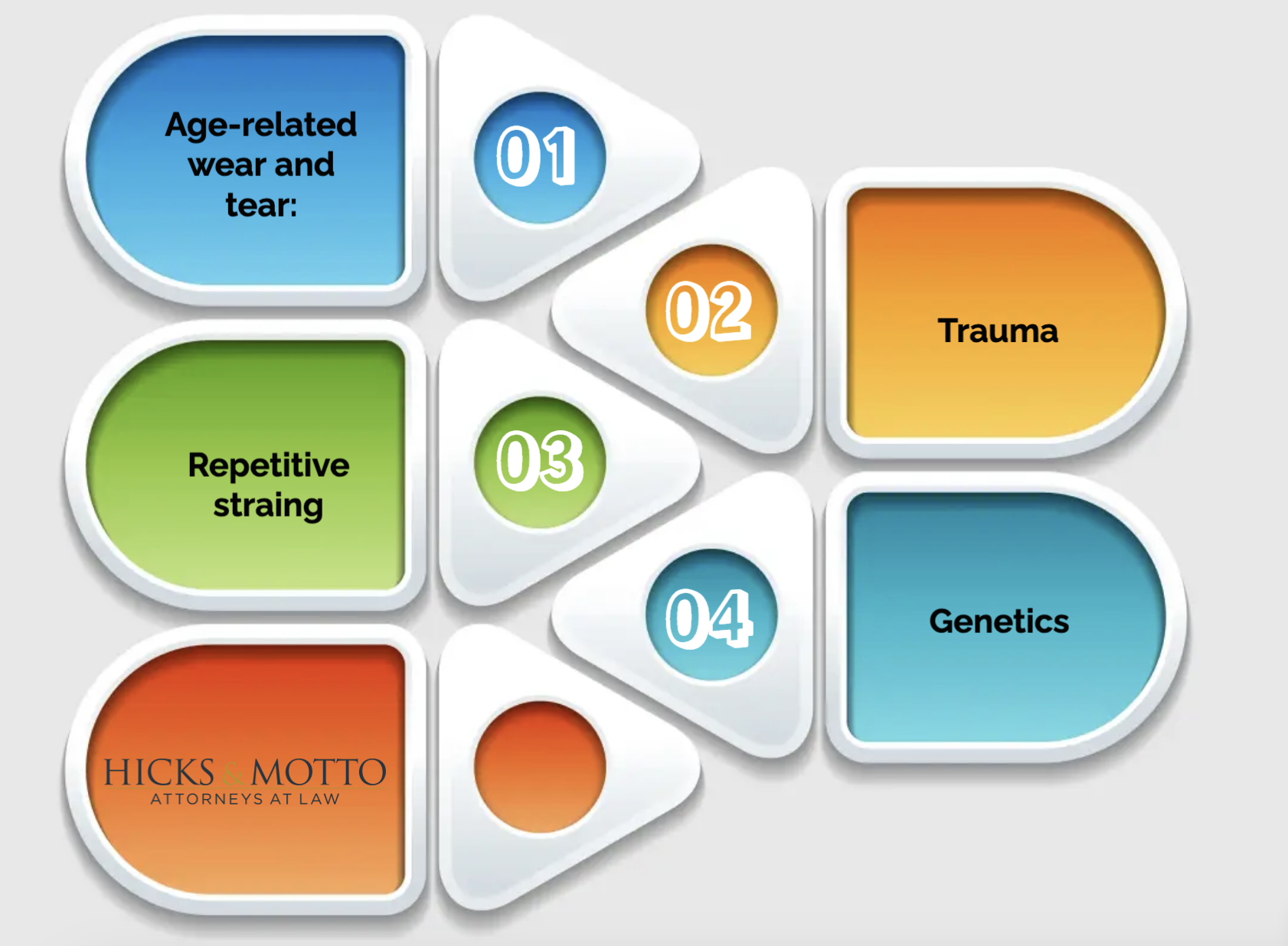 Age-related wear and tear:

01

02

Trauma

Repetitive straing

03

04

Genetics

HICKS & MOTTO
ATTORNEYS AT LAW